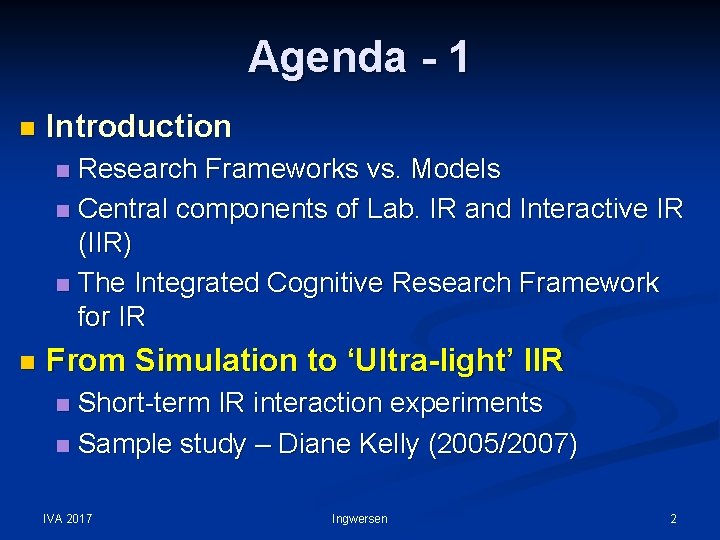 Agenda - 1

Introduction
Research Frameworks vs. Models
Central components of Lab. IR and Interactive IR (IIR)
The Integrated Cognitive Research Framework for IR

From Simulation to ‘Ultra-light’ IIR
Short-term IR interaction experiments
Sample study – Diane Kelly (2005/2007)

IVA 2017
Ingwersen
2